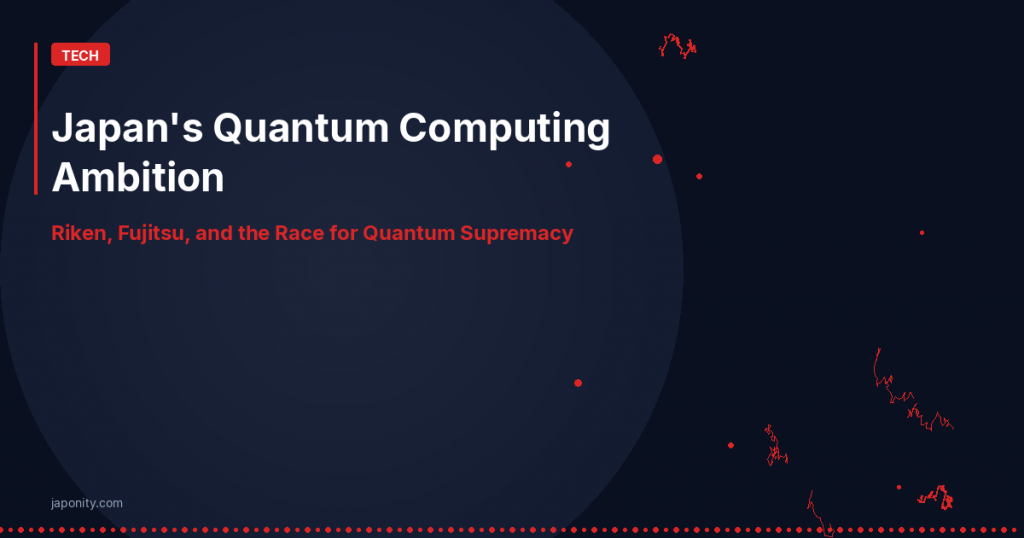 TECH

Japan's Quantum Computing Ambition

Riken, Fujitsu, and the Race for Quantum Supremacy

japonity.com